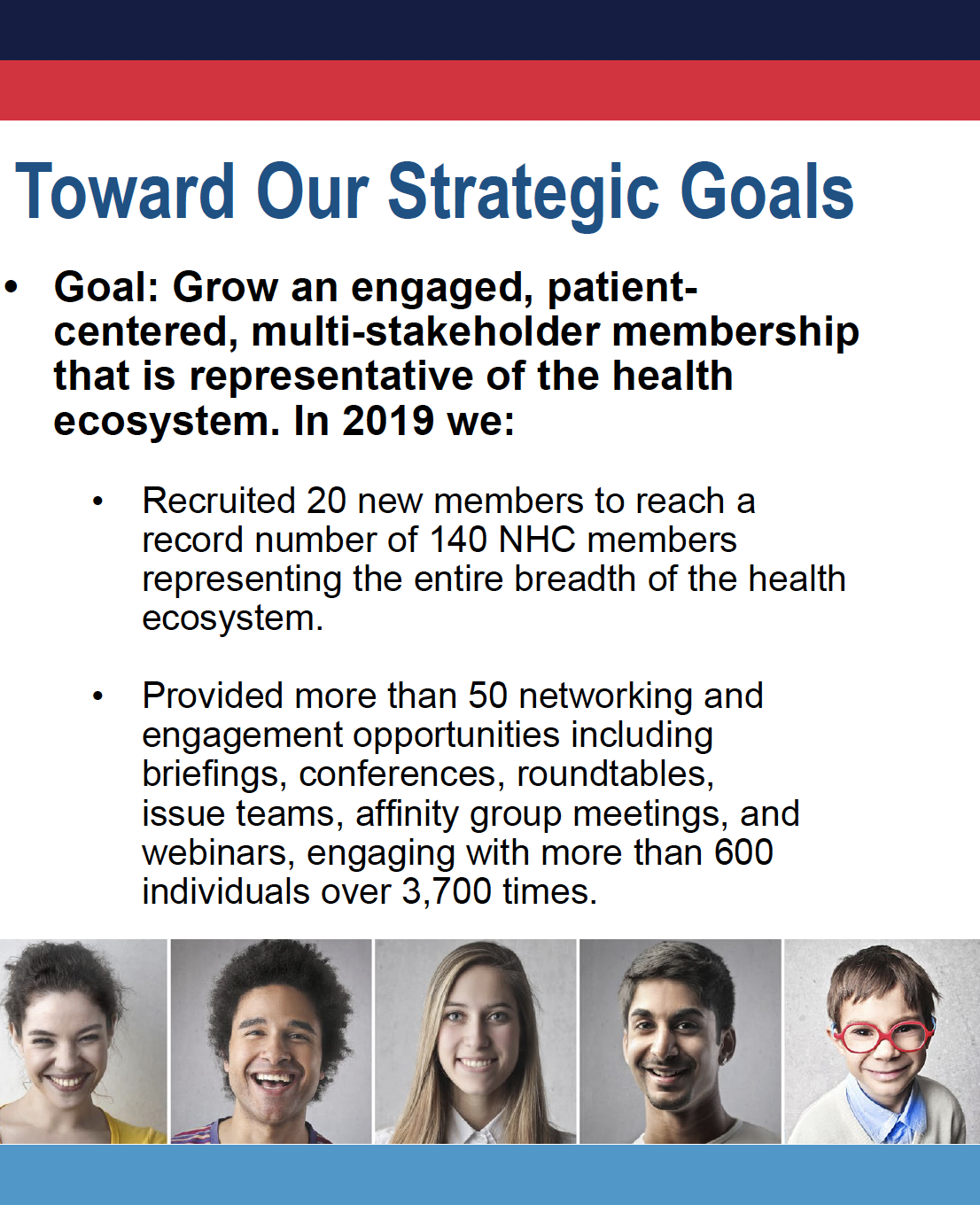 Toward Our Strategic Goals

• Goal: Grow an engaged, patient-centered, multi-stakeholder membership that is representative of the health ecosystem. In 2019 we:

• Recruited 20 new members to reach a record number of 140 NHC members representing the entire breadth of the health ecosystem.

• Provided more than 50 networking and engagement opportunities including briefings, conferences, roundtables, issue teams, affinity group meetings, and webinars, engaging with more than 600 individuals over 3,700 times.